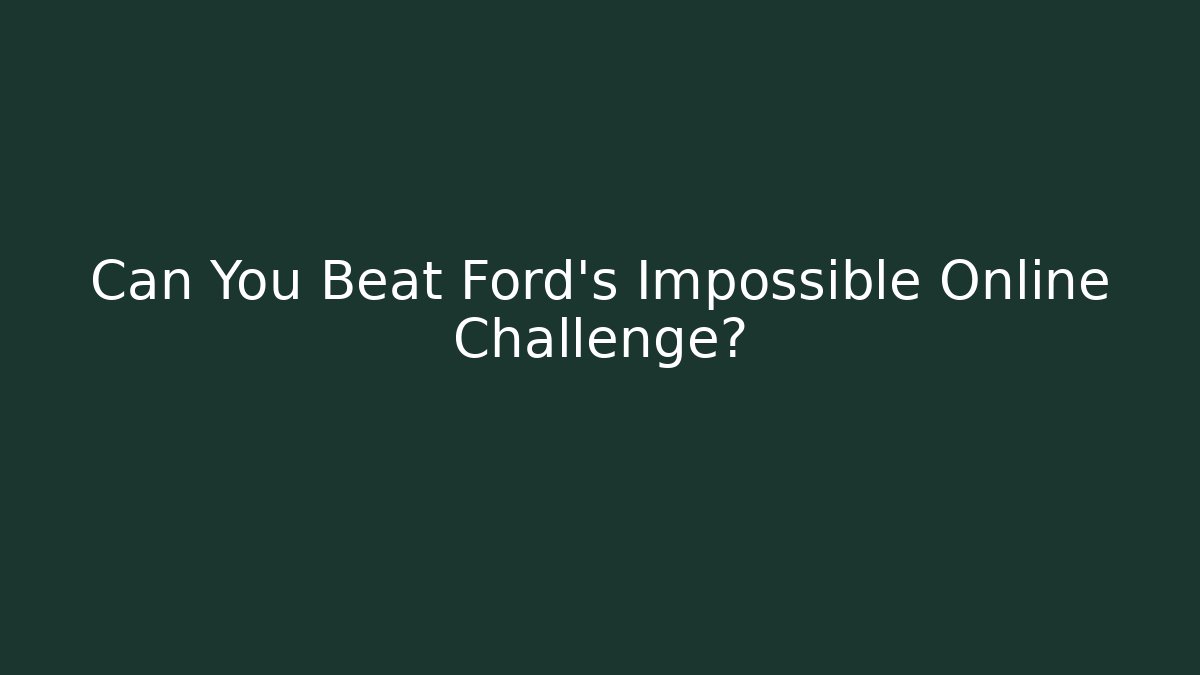 Can You Beat Ford's Impossible Online Challenge?